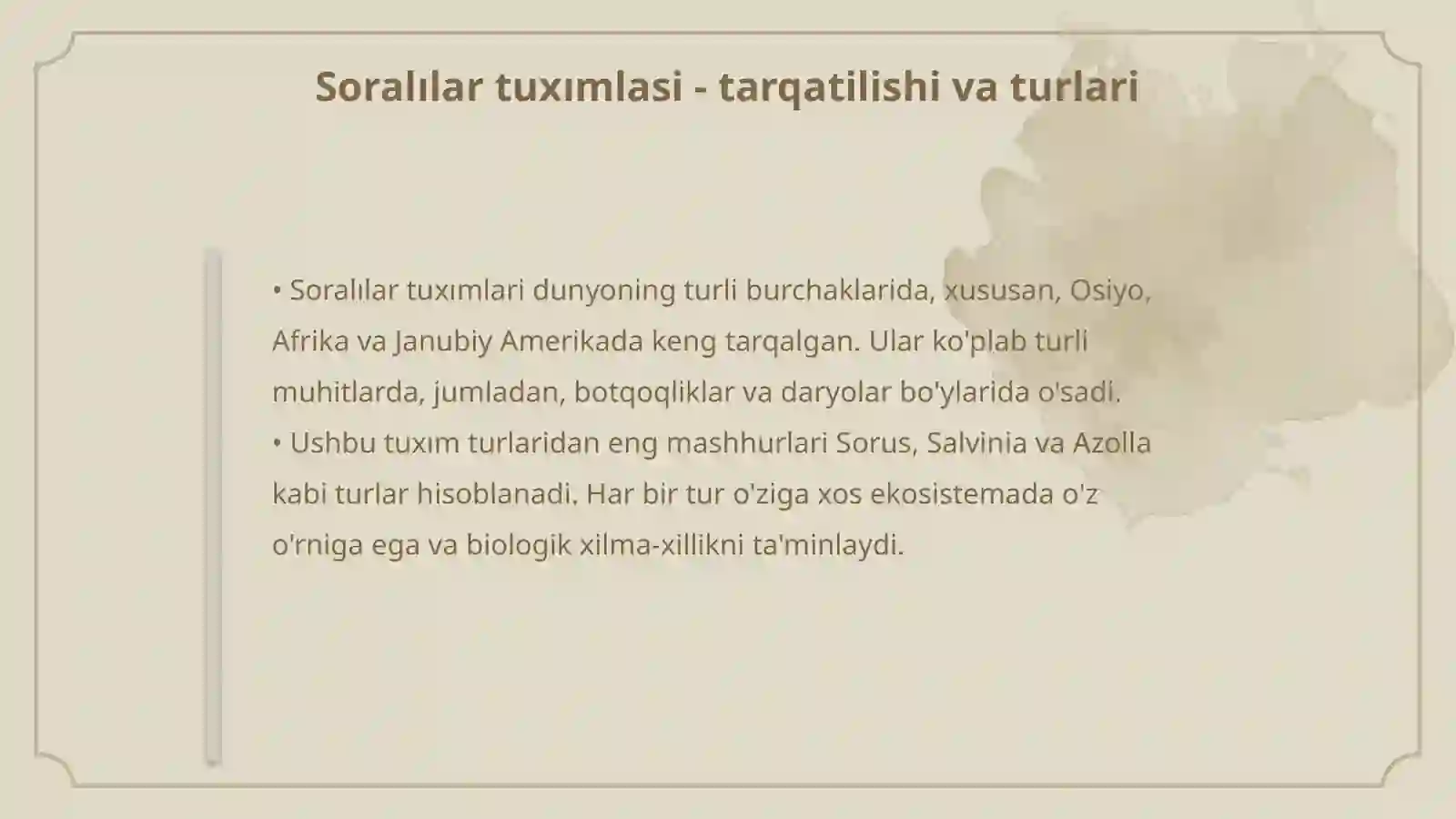 Soralılar tuxımlasi - tarqatilishi va turlari

• Soralılar tuxımlari dunyoning turli burchaklarida, xususan, Osiyo, Afrika va Janubiy Amerikada keng tarqalgan. Ular ko'plab turli muhitlarda, jumladan, botqoqliklar va daryolar bo'ylarida o'sadi.
• Ushbu tuxım turlaridan eng mashhurlari Sorus, Salvinia va Azolla kabi turlar hisoblanadi. Har bir tur o'ziga xos ekosistemada o'z o'rniga ega va biologik xilma-xillikni ta'minlaydi.